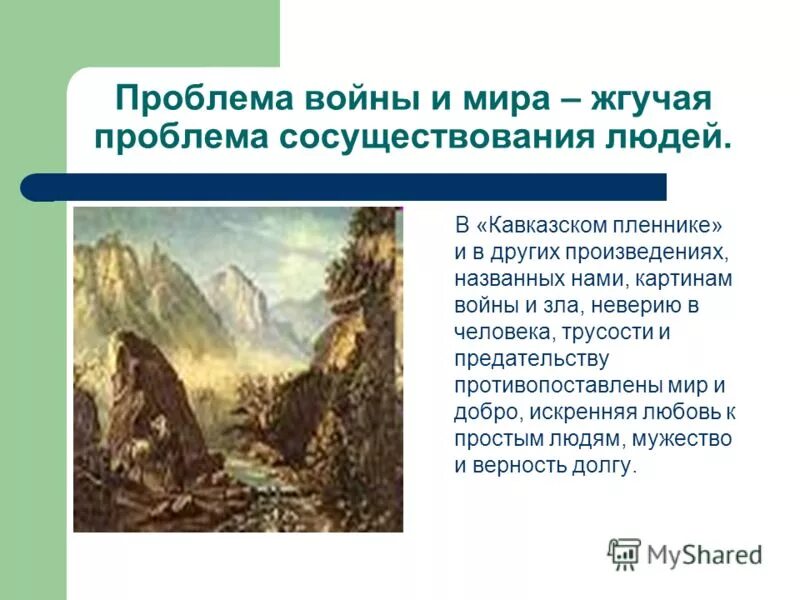 Проблема войны и мира – жгучая проблема сосуществования людей.

В «Кавказском пленнике» и в других произведениях, названных нами, картинам войны и зла, неверию в человека, трусости и предательству противопоставлены мир и добро, искренняя любовь к простым людям, мужество и верность долгу.

MyShared